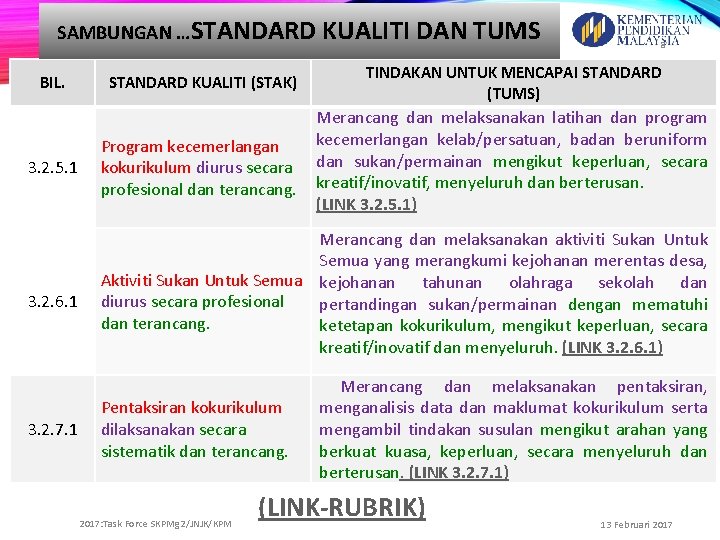 SAMBUNGAN …STANDARD KUALITI DAN TUMS

KEMENTERIAN PENDIDIKAN MALAYSIA

| BIL. | STANDARD KUALITI (STAK) | TINDAKAN UNTUK MENCAPAI STANDARD (TUMS) |
|---|---|---|
| 3.2.5.1 | Program kecemerlangan kokurikulum diurus secara profesional dan terancang. | Merancang dan melaksanakan latihan dan program kecemerlangan kelab/persatuan, badan beruniform dan sukan/permainan mengikut keperluan, secara kreatif/inovatif, menyeluruh dan berterusan. (LINK 3.2.5.1) |
| 3.2.6.1 | Aktiviti Sukan Untuk Semua diurus secara profesional dan terancang. | Merancang dan melaksanakan aktiviti Sukan Untuk Semua yang merangkumi kejohanan merentas desa, kejohanan tahunan olahraga sekolah dan pertandingan sukan/permainan dengan mematuhi ketetapan kokurikulum, mengikut keperluan, secara kreatif/inovatif dan menyeluruh. (LINK 3.2.6.1) |
| 3.2.7.1 | Pentaksiran kokurikulum dilaksanakan secara sistematik dan terancang. | Merancang dan melaksanakan pentaksiran, menganalisis data dan maklumat kokurikulum serta mengambil tindakan susulan mengikut arahan yang berkuat kuasa, keperluan, secara menyeluruh dan berterusan. (LINK 3.2.7.1) |

(LINK-RUBRIK)

2017:Task Force SKPMg2/JNJK/KPM

13 Februari 2017